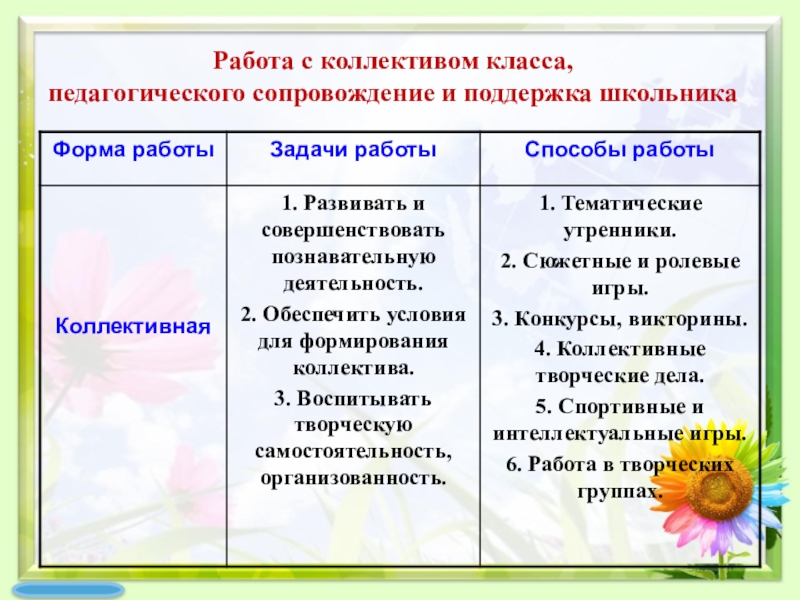 Работа с коллективом класса,
педагогического сопровождение и поддержка школьника

| Форма работы | Задачи работы | Способы работы |
|---|---|---|
| Коллективная | 1. Развивать и совершенствовать познавательную деятельность. 2. Обеспечить условия для формирования коллектива. 3. Воспитывать творческую самостоятельность, организованность. | 1. Тематические утренники. 2. Сюжетные и ролевые игры. 3. Конкурсы, викторины. 4. Коллективные творческие дела. 5. Спортивные и интеллектуальные игры. 6. Работа в творческих группах. |